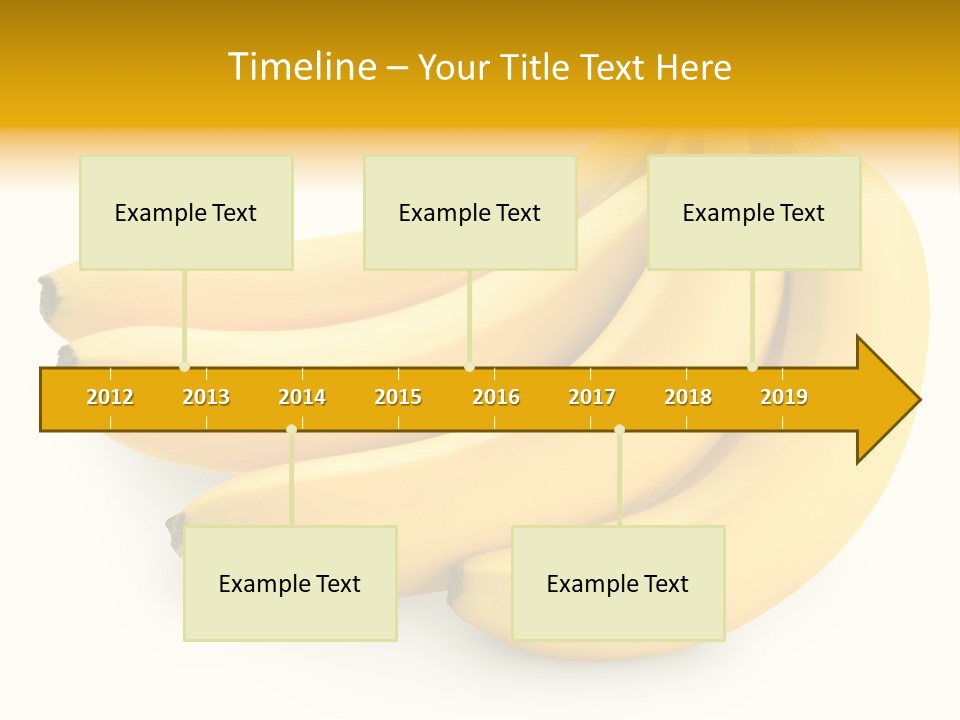 Timeline – Your Title Text Here

Example Text

Example Text

Example Text

2012 2013 2014 2015 2016 2017 2018 2019

Example Text

Example Text